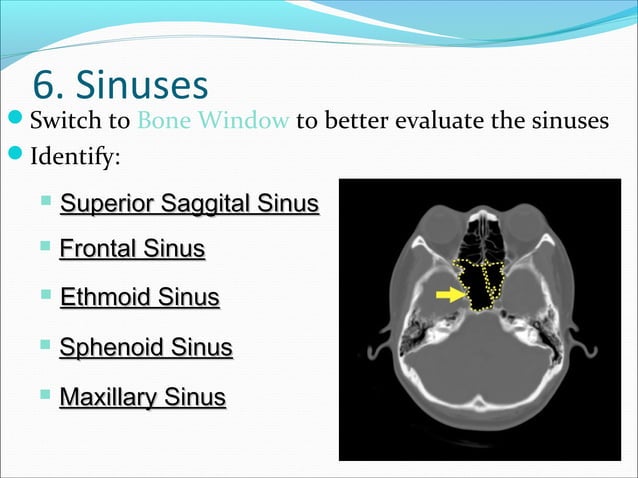 6. Sinuses

Switch to Bone Window to better evaluate the sinuses

Identify:

Superior Saggital Sinus

Frontal Sinus

Ethmoid Sinus

Sphenoid Sinus

Maxillary Sinus